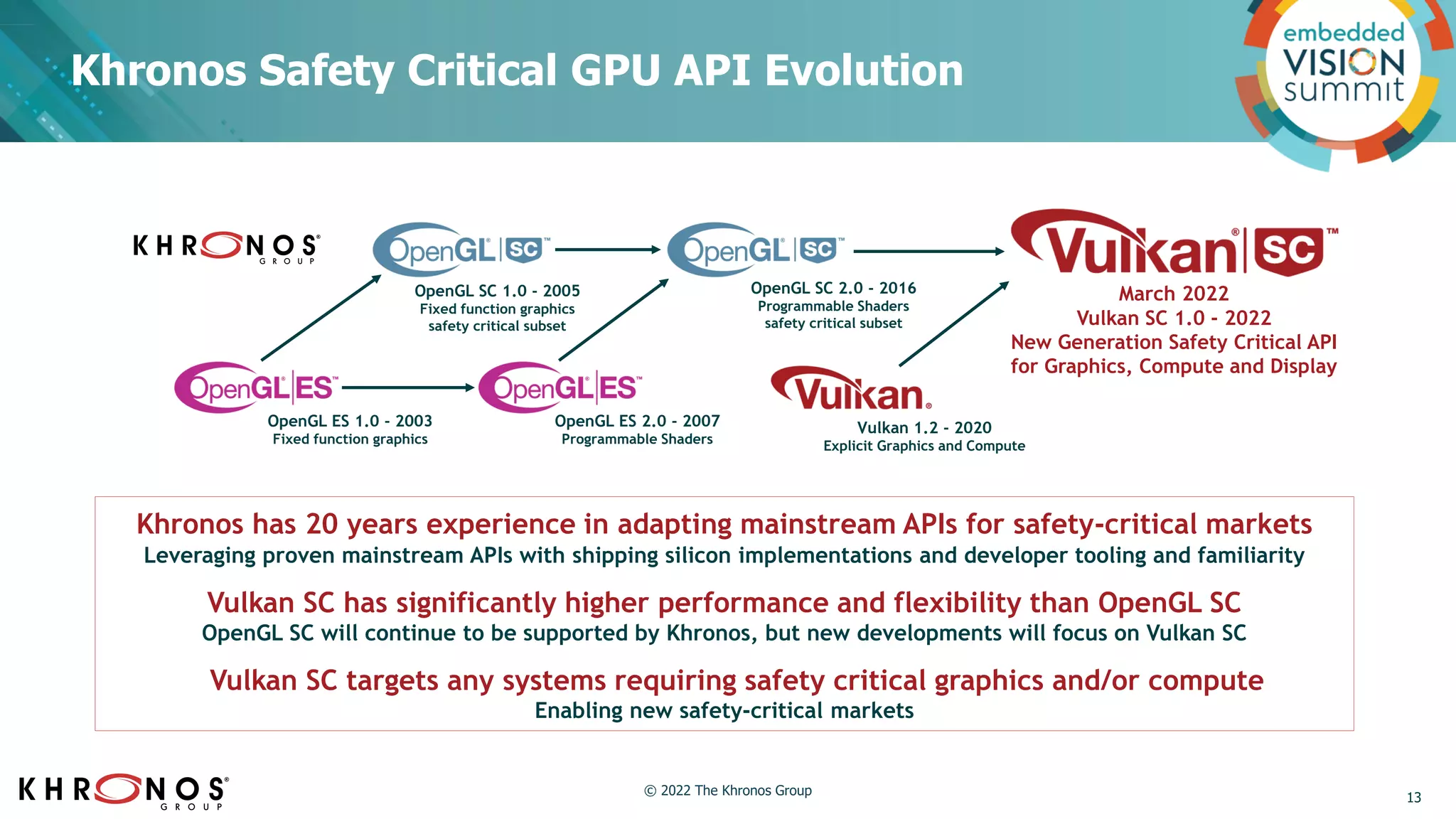 Khronos Safety Critical GPU API Evolution

embedded VISION summit

KHRONOS GROUP

OpenGL SC

OpenGL SC 1.0 - 2005
Fixed function graphics
safety critical subset

OpenGL SC

OpenGL SC 2.0 - 2016
Programmable Shaders
safety critical subset

Vulkan SC

March 2022
Vulkan SC 1.0 - 2022
New Generation Safety Critical API
for Graphics, Compute and Display

OpenGL ES

OpenGL ES 1.0 - 2003
Fixed function graphics

OpenGL ES

OpenGL ES 2.0 - 2007
Programmable Shaders

Vulkan

Vulkan 1.2 - 2020
Explicit Graphics and Compute

Khronos has 20 years experience in adapting mainstream APIs for safety-critical markets
Leveraging proven mainstream APIs with shipping silicon implementations and developer tooling and familiarity

Vulkan SC has significantly higher performance and flexibility than OpenGL SC
OpenGL SC will continue to be supported by Khronos, but new developments will focus on Vulkan SC

Vulkan SC targets any systems requiring safety critical graphics and/or compute
Enabling new safety-critical markets

KHRONOS GROUP

© 2022 The Khronos Group

13